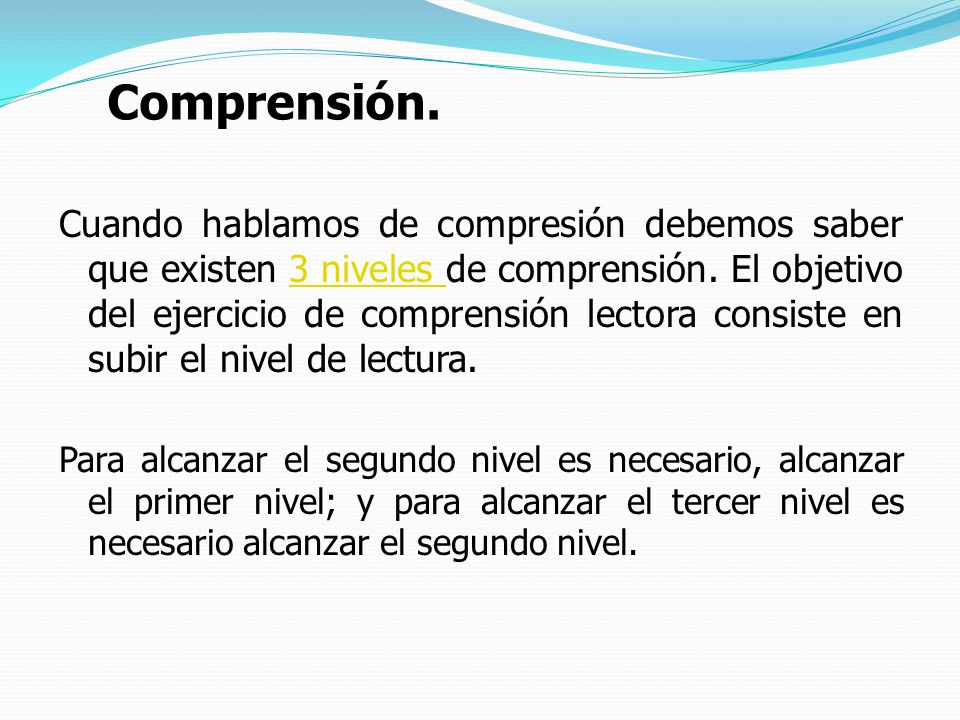 Comprensión.

Cuando hablamos de compresión debemos saber que existen 3 niveles de comprensión. El objetivo del ejercicio de comprensión lectora consiste en subir el nivel de lectura.

Para alcanzar el segundo nivel es necesario, alcanzar el primer nivel; y para alcanzar el tercer nivel es necesario alcanzar el segundo nivel.